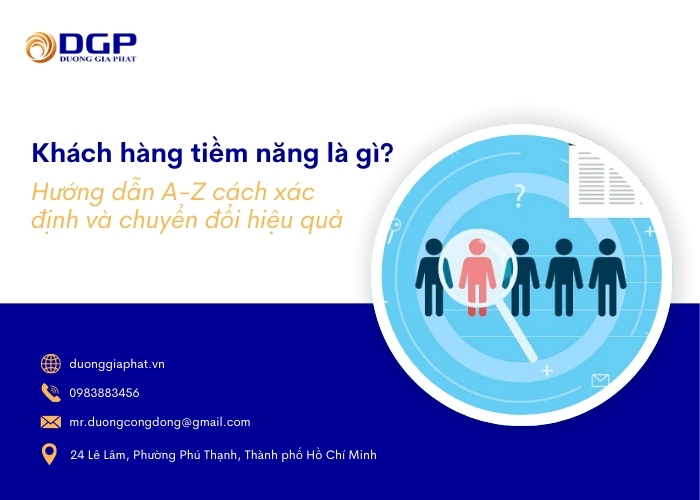 DGP
DUONG GIA PHAT

Khách hàng tiềm năng là gì?

Hướng dẫn A-Z cách xác định và chuyển đổi hiệu quả

?

duonggiaphat.vn

0983883456

mr.duongcongdong@gmail.com

24 Lê Lâm, Phường Phú Thạnh, Thành phố Hồ Chí Minh